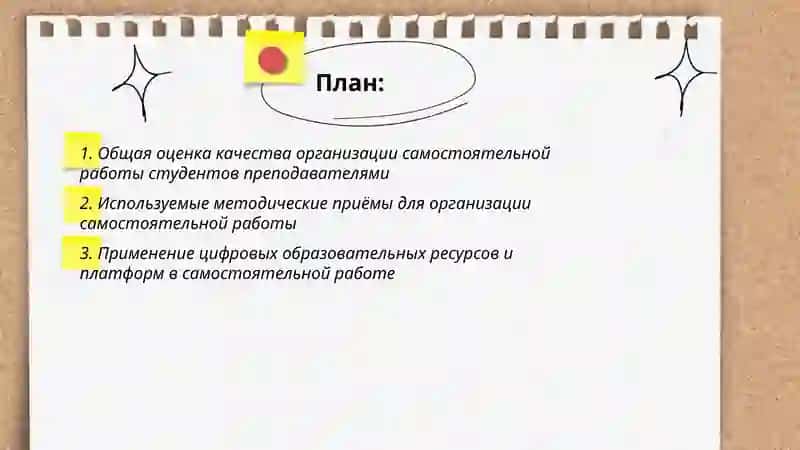 План:

1. Общая оценка качества организации самостоятельной работы студентов преподавателями

2. Используемые методические приёмы для организации самостоятельной работы

3. Применение цифровых образовательных ресурсов и платформ в самостоятельной работе